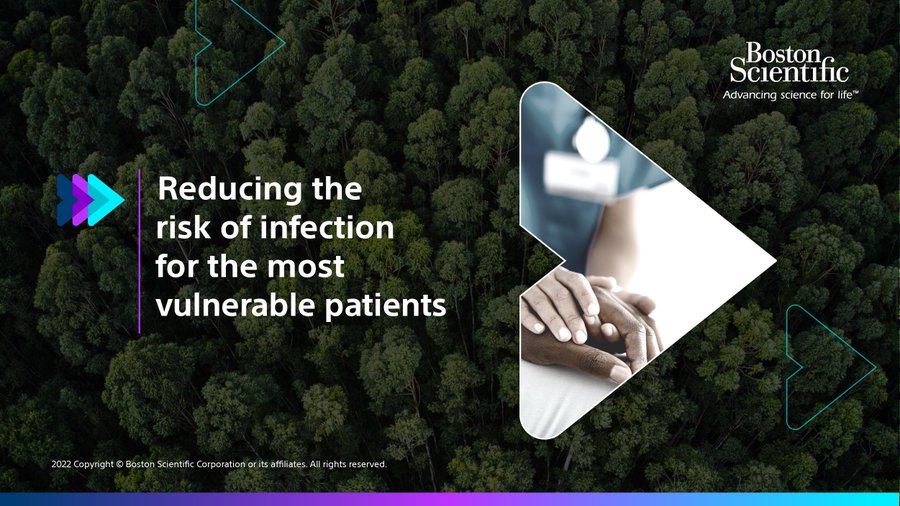 Boston Scientific
Advancing science for life™

Reducing the risk of infection for the most vulnerable patients

2022 Copyright © Boston Scientific Corporation or its affiliates. All rights reserved.